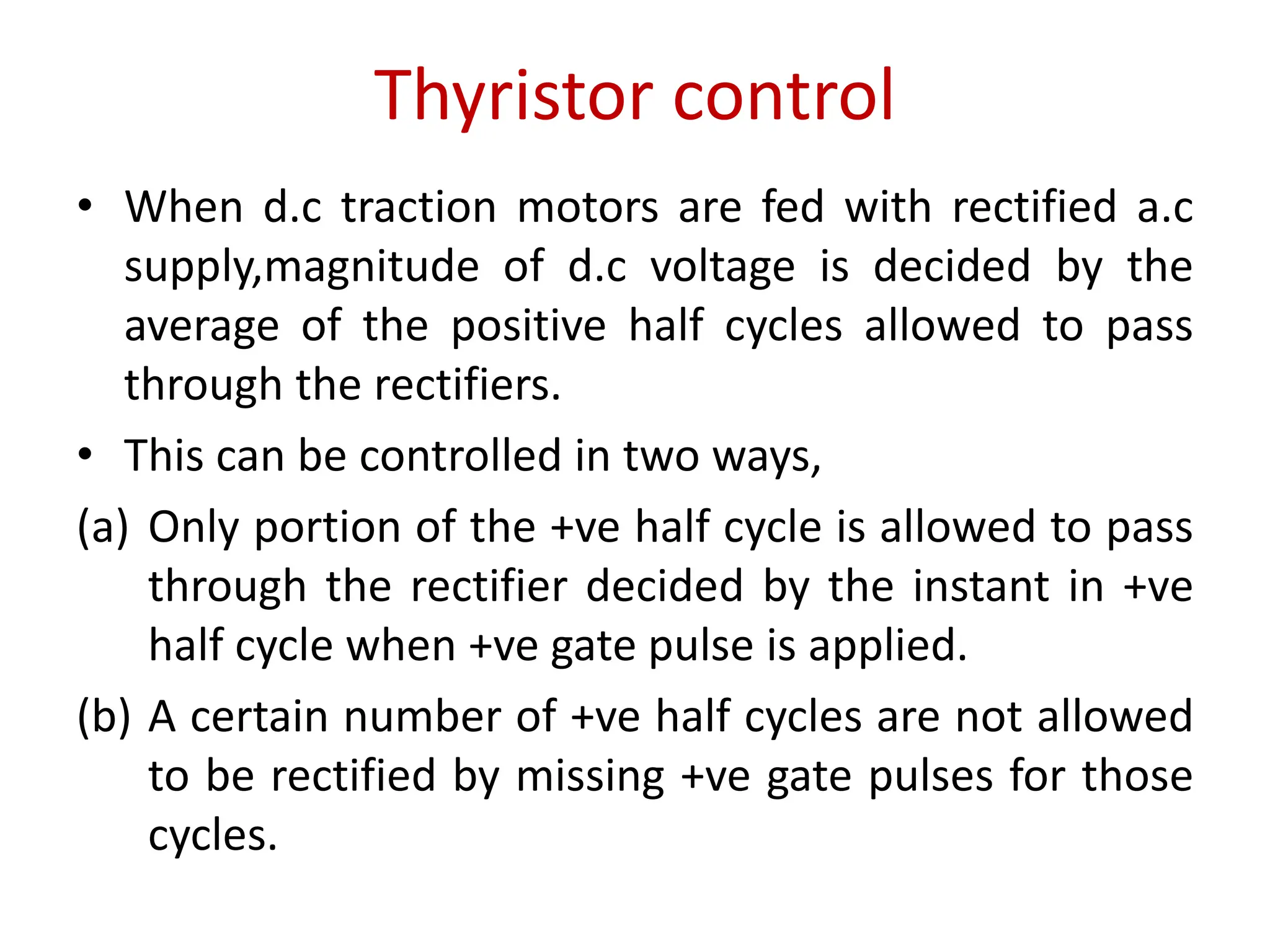 Thyristor control

• When d.c traction motors are fed with rectified a.c supply,magnitude of d.c voltage is decided by the average of the positive half cycles allowed to pass through the rectifiers.

• This can be controlled in two ways,

(a) Only portion of the +ve half cycle is allowed to pass through the rectifier decided by the instant in +ve half cycle when +ve gate pulse is applied.

(b) A certain number of +ve half cycles are not allowed to be rectified by missing +ve gate pulses for those cycles.